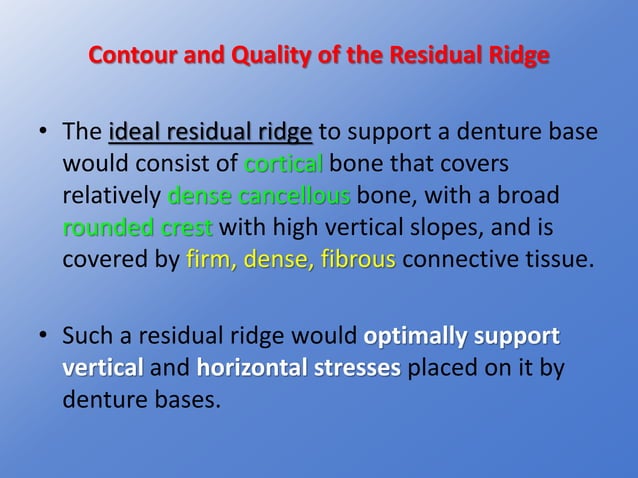 Contour and Quality of the Residual Ridge

• The ideal residual ridge to support a denture base would consist of cortical bone that covers relatively dense cancellous bone, with a broad rounded crest with high vertical slopes, and is covered by firm, dense, fibrous connective tissue.

• Such a residual ridge would optimally support vertical and horizontal stresses placed on it by denture bases.